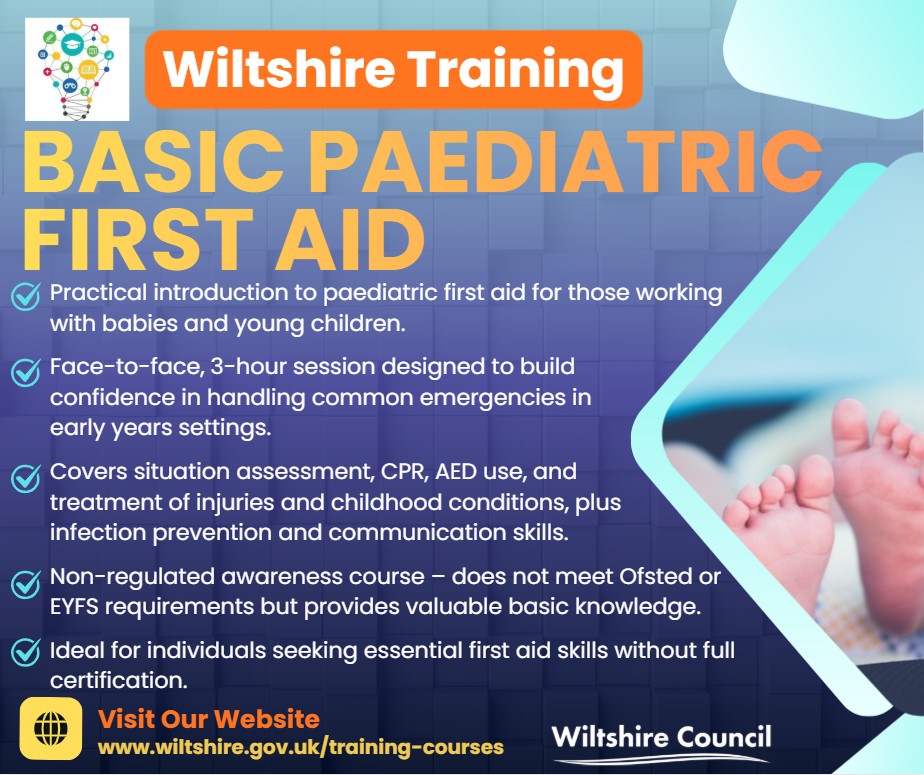 Wiltshire Training

BASIC PAEDIATRIC FIRST AID

Practical introduction to paediatric first aid for those working with babies and young children.

Face-to-face, 3-hour session designed to build confidence in handling common emergencies in early years settings.

Covers situation assessment, CPR, AED use, and treatment of injuries and childhood conditions, plus infection prevention and communication skills.

Non-regulated awareness course – does not meet Ofsted or EYFS requirements but provides valuable basic knowledge.

Ideal for individuals seeking essential first aid skills without full certification.

Visit Our Website
www.wiltshire.gov.uk/training-courses

Wiltshire Council